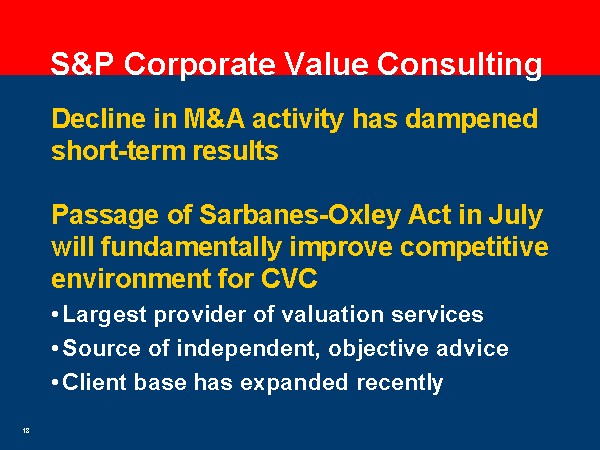 S&P Corporate Value Consulting

Decline in M&A activity has dampened short-term results

Passage of Sarbanes-Oxley Act in July will fundamentally improve competitive environment for CVC

• Largest provider of valuation services
• Source of independent, objective advice
• Client base has expanded recently

18